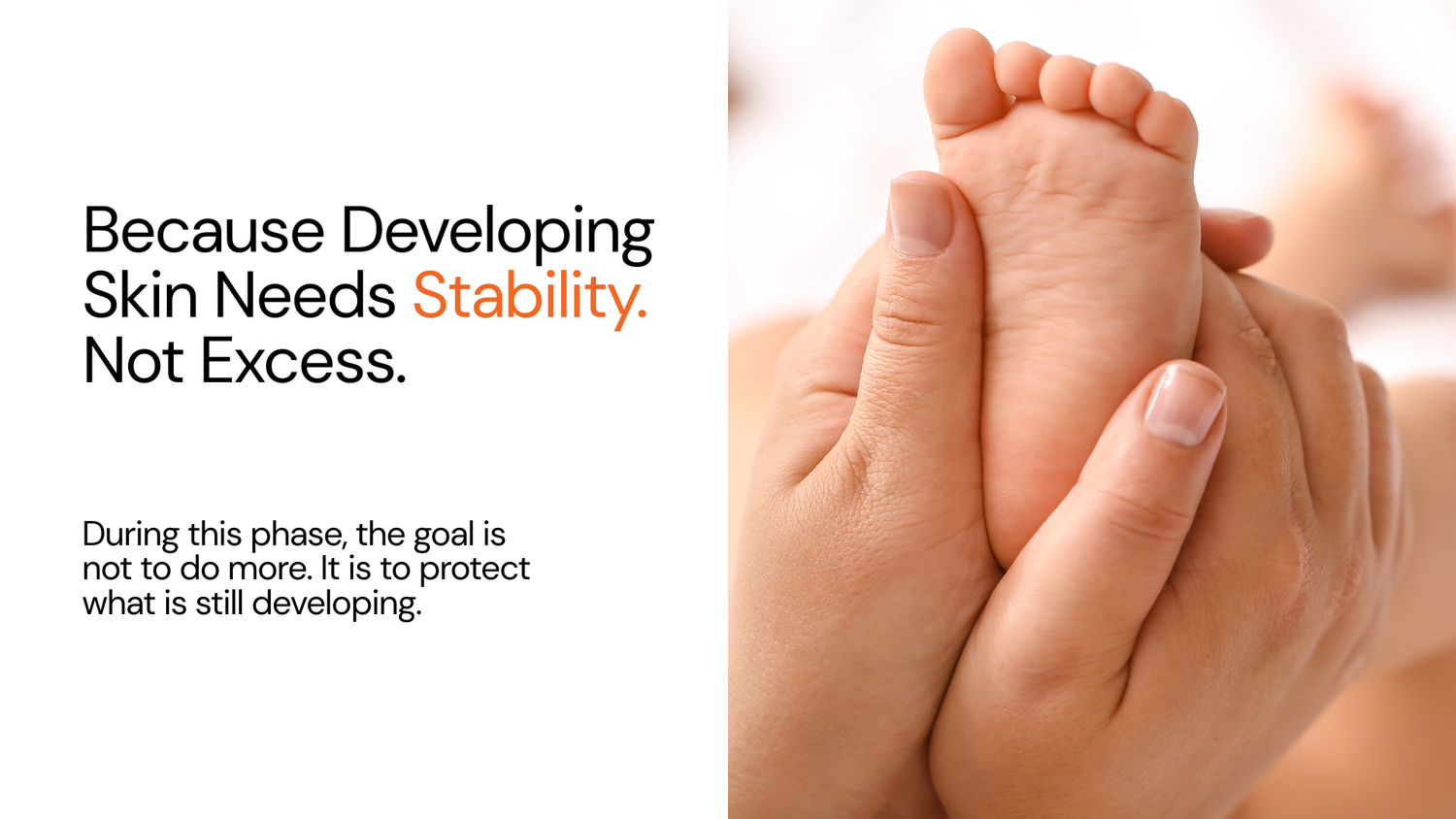 Because Developing Skin Needs Stability. Not Excess.

During this phase, the goal is not to do more. It is to protect what is still developing.